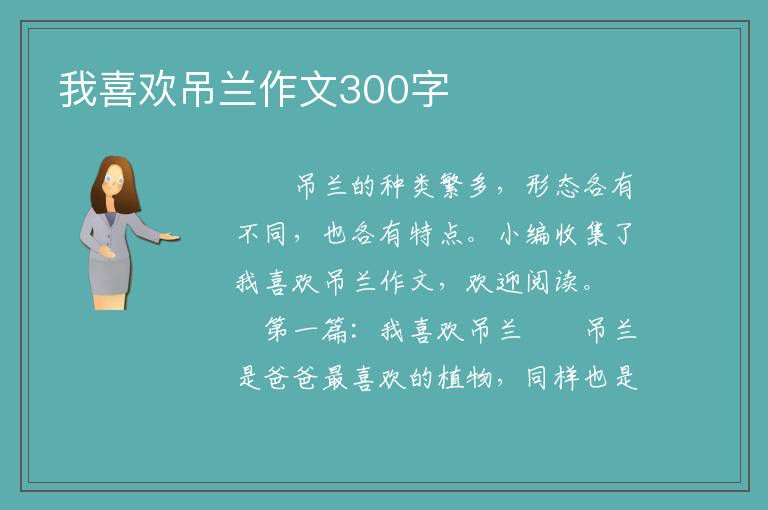 我喜欢吊兰作文300字

吊兰的种类繁多，形态各有不同，也各有特点。小编收集了我喜欢吊兰作文，欢迎阅读。

第一篇：我喜欢吊兰　　吊兰是爸爸最喜欢的植物，同样也是